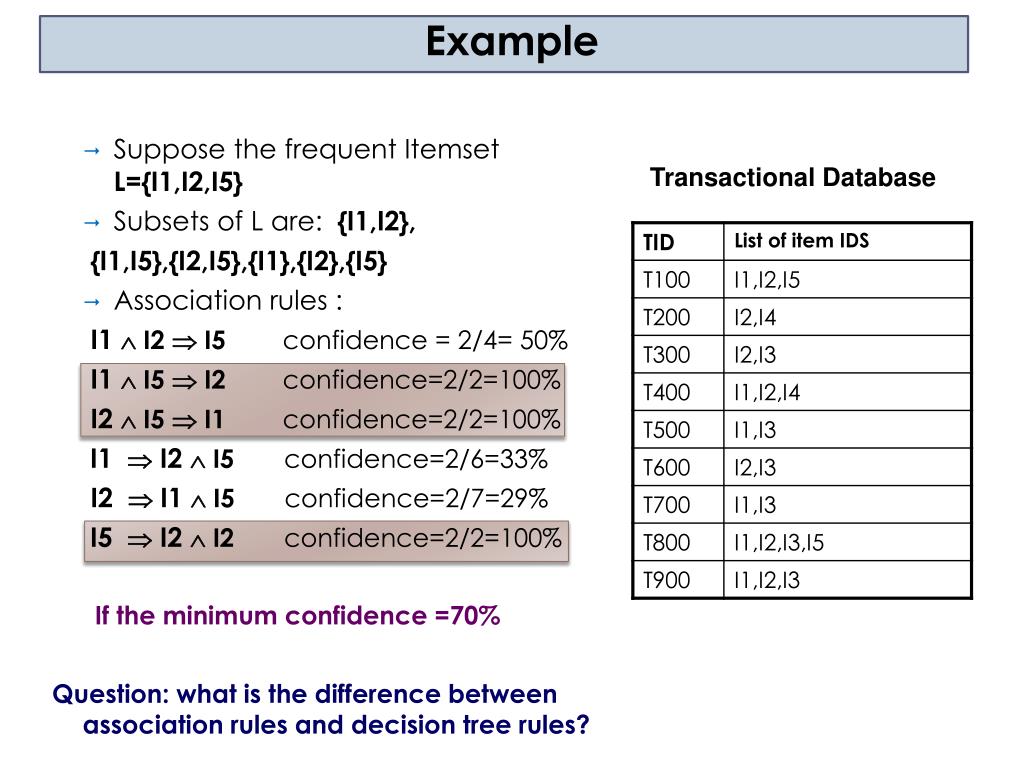 Example

→ Suppose the frequent Itemset L={I1,I2,I5}

→ Subsets of L are: {I1,I2}, {I1,I5},{I2,I5},{I1},{I2},{I5}

→ Association rules :

I1 $\wedge$ I2 $\Rightarrow$ I5 confidence = 2/4= 50%

I1 $\wedge$ I5 $\Rightarrow$ I2 confidence=2/2=100%

I2 $\wedge$ I5 $\Rightarrow$ I1 confidence=2/2=100%

I1 $\Rightarrow$ I2 $\wedge$ I5 confidence=2/6=33%

I2 $\Rightarrow$ I1 $\wedge$ I5 confidence=2/7=29%

I5 $\Rightarrow$ I2 $\wedge$ I2 confidence=2/2=100%

If the minimum confidence =70%

Question: what is the difference between association rules and decision tree rules?

Transactional Database

| TID | List of item IDS |
|---|---|
| T100 | I1,I2,I5 |
| T200 | I2,I4 |
| T300 | I2,I3 |
| T400 | I1,I2,I4 |
| T500 | I1,I3 |
| T600 | I2,I3 |
| T700 | I1,I3 |
| T800 | I1,I2,I3,I5 |
| T900 | I1,I2,I3 |